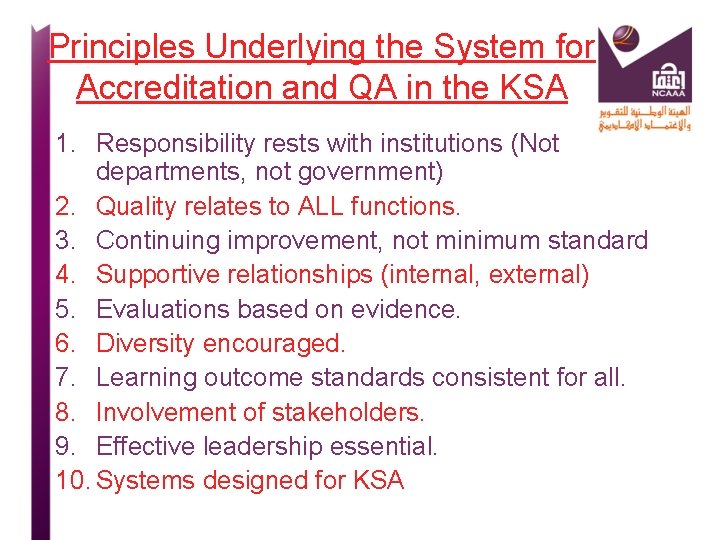 Principles Underlying the System for Accreditation and QA in the KSA

NCAAA
الهيئة الوطنية للتقويم والاعتماد الأكاديمي

1. Responsibility rests with institutions (Not departments, not government)
2. Quality relates to ALL functions.
3. Continuing improvement, not minimum standard
4. Supportive relationships (internal, external)
5. Evaluations based on evidence.
6. Diversity encouraged.
7. Learning outcome standards consistent for all.
8. Involvement of stakeholders.
9. Effective leadership essential.
10. Systems designed for KSA